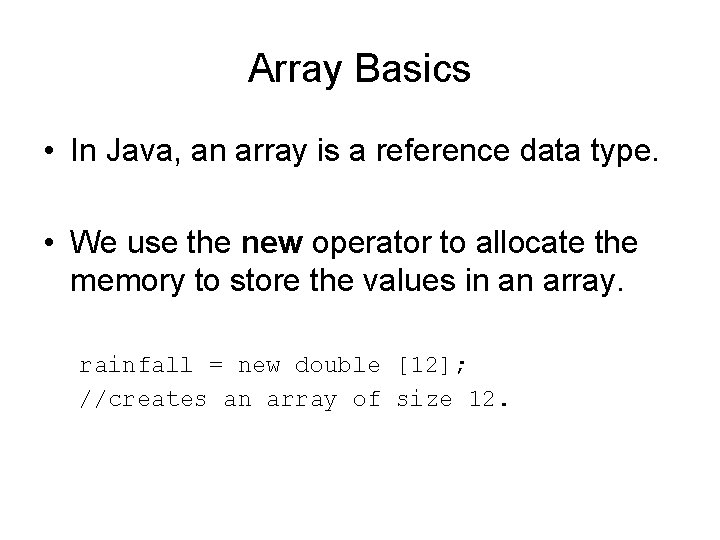 Array Basics

• In Java, an array is a reference data type.

• We use the new operator to allocate the memory to store the values in an array.

rainfall = new double [12];
//creates an array of size 12.